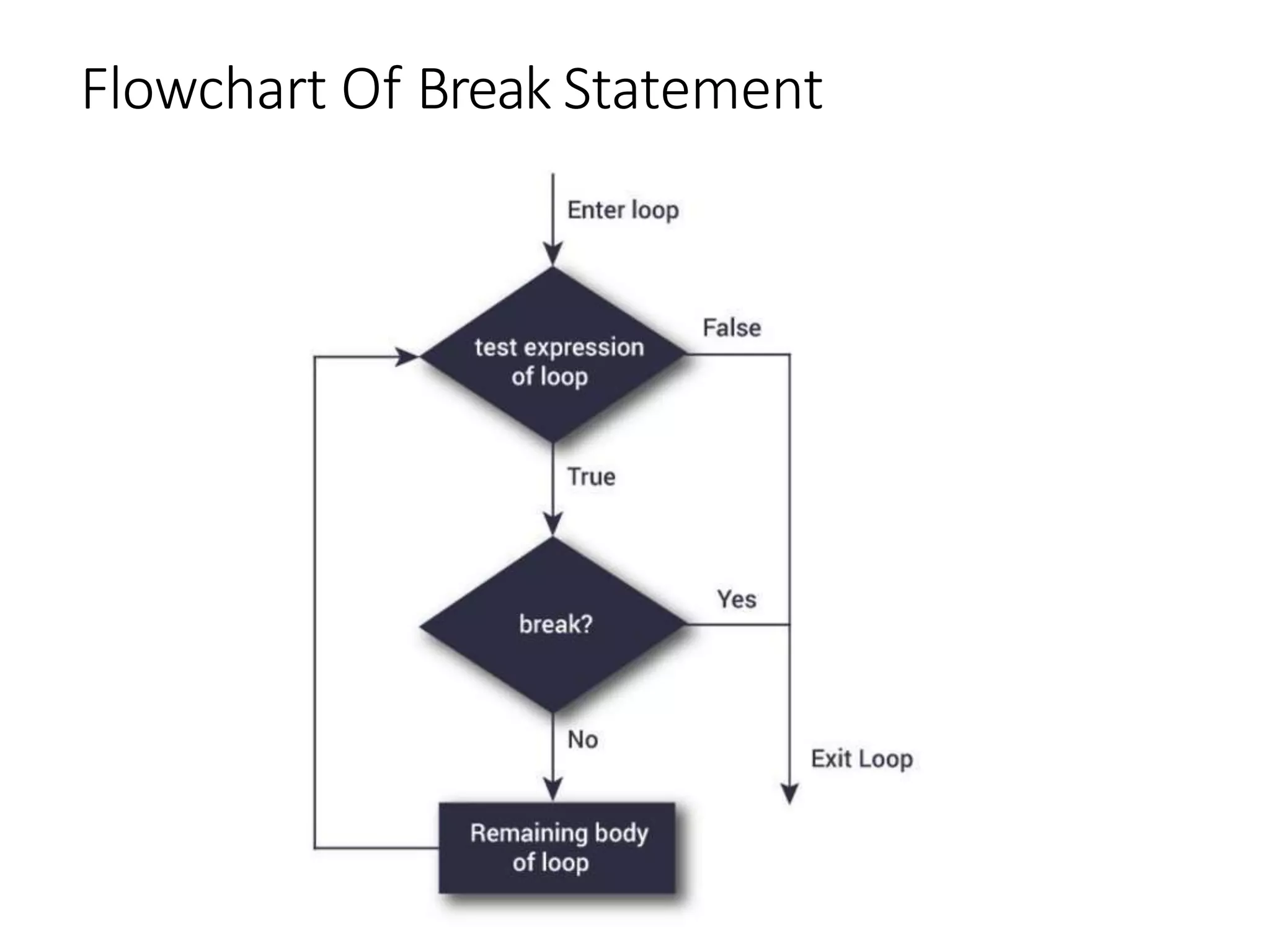 Flowchart Of Break Statement

Enter loop

test expression of loop

False

True

break?

Yes

No

Exit Loop

Remaining body of loop